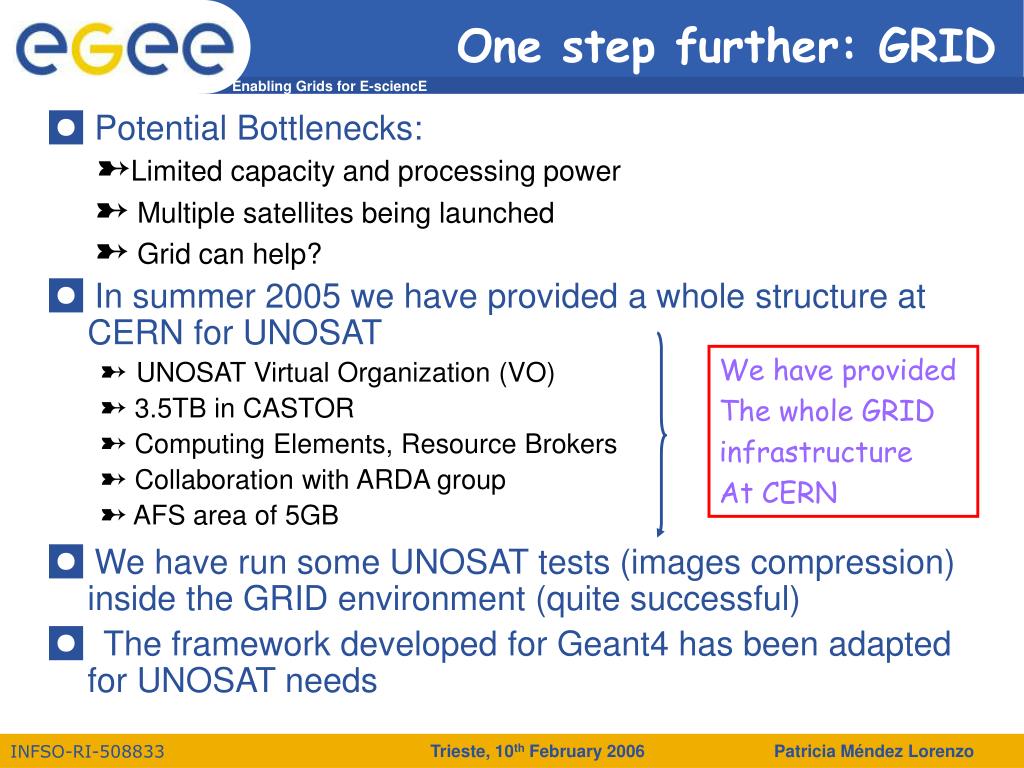 egee

Enabling Grids for E-sciencE

One step further: GRID

Potential Bottlenecks:

Limited capacity and processing power

Multiple satellites being launched

Grid can help?

In summer 2005 we have provided a whole structure at CERN for UNOSAT

UNOSAT Virtual Organization (VO)

3.5TB in CASTOR

Computing Elements, Resource Brokers

Collaboration with ARDA group

AFS area of 5GB

We have provided
The whole GRID
infrastructure
At CERN

We have run some UNOSAT tests (images compression) inside the GRID environment (quite successful)

The framework developed for Geant4 has been adapted for UNOSAT needs

INFSO-RI-508833

Trieste, 10$^{th}$ February 2006

Patricia Méndez Lorenzo